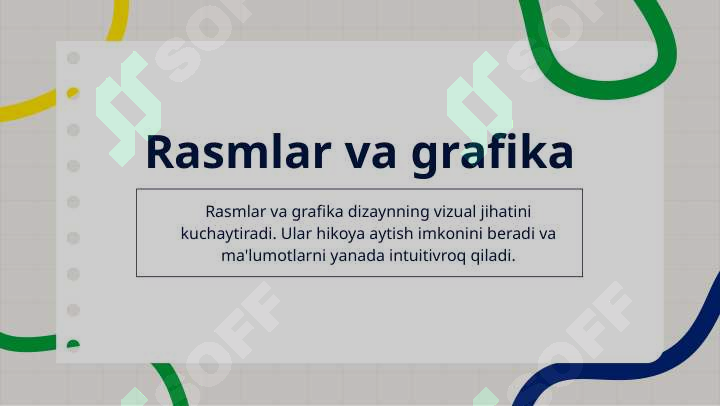 SOFF

SOFF

Rasmlar va grafika

Rasmlar va grafika dizaynning vizual jihatini kuchaytiradi. Ular hikoya aytish imkonini beradi va ma'lumotlarni yanada intuitivroq qiladi.

SOFF

SOFF